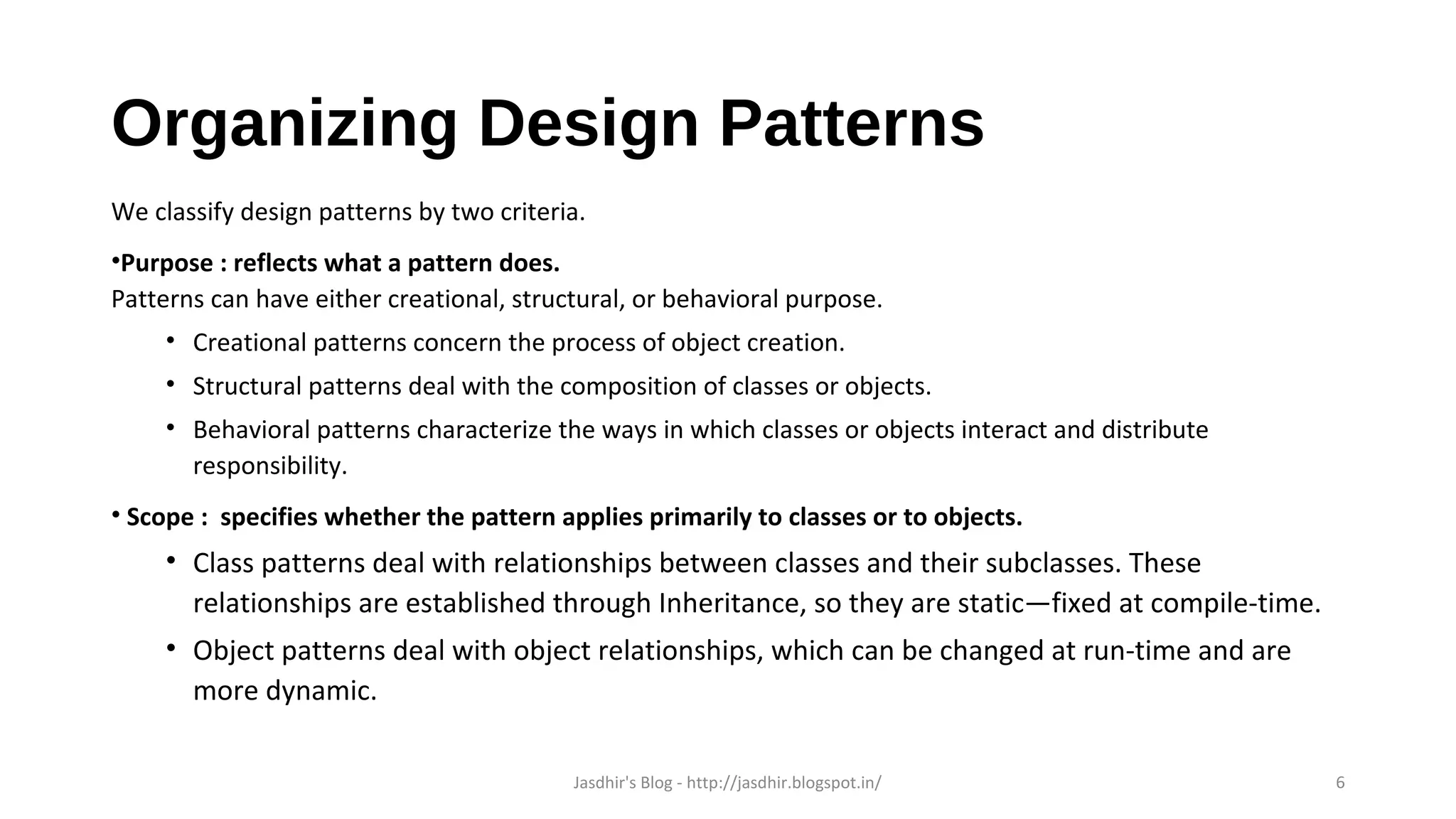 Organizing Design Patterns

We classify design patterns by two criteria.

•Purpose : reflects what a pattern does.
Patterns can have either creational, structural, or behavioral purpose.

• Creational patterns concern the process of object creation.
• Structural patterns deal with the composition of classes or objects.
• Behavioral patterns characterize the ways in which classes or objects interact and distribute responsibility.

• Scope : specifies whether the pattern applies primarily to classes or to objects.

• Class patterns deal with relationships between classes and their subclasses. These relationships are established through Inheritance, so they are static—fixed at compile-time.
• Object patterns deal with object relationships, which can be changed at run-time and are more dynamic.

Jasdhir's Blog - http://jasdhir.blogspot.in/

6